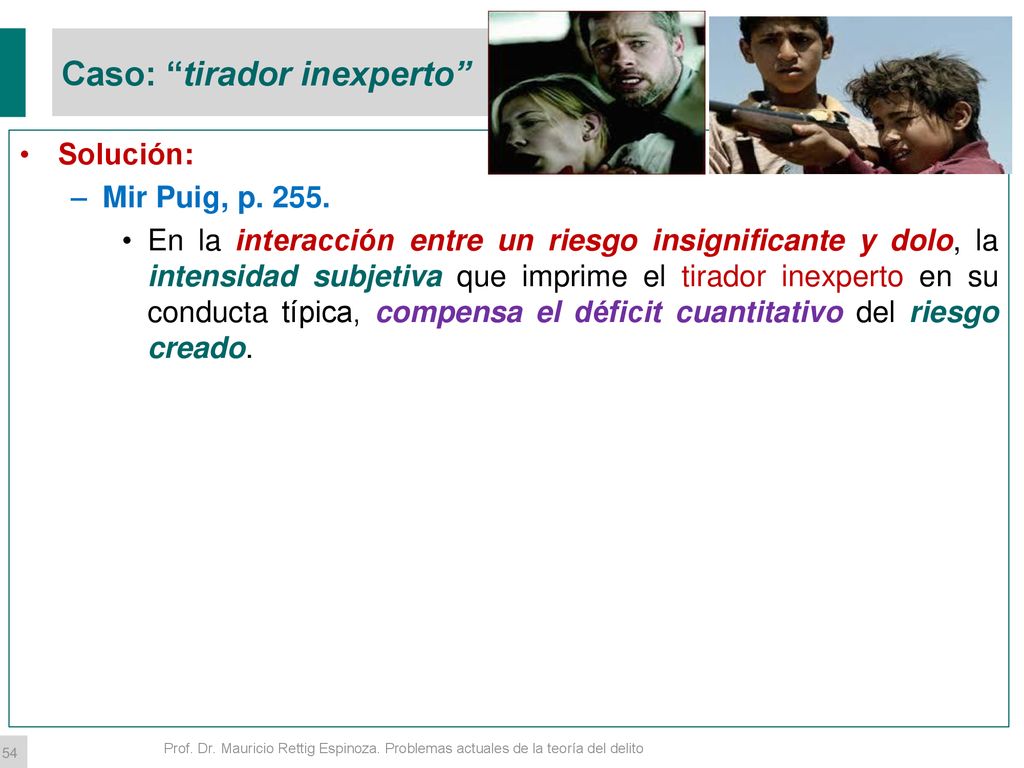 Caso: “tirador inexperto”

• Solución:
– Mir Puig, p. 255.
• En la interacción entre un riesgo insignificante y dolo, la intensidad subjetiva que imprime el tirador inexperto en su conducta típica, compensa el déficit cuantitativo del riesgo creado.

54

Prof. Dr. Mauricio Rettig Espinoza. Problemas actuales de la teoría del delito